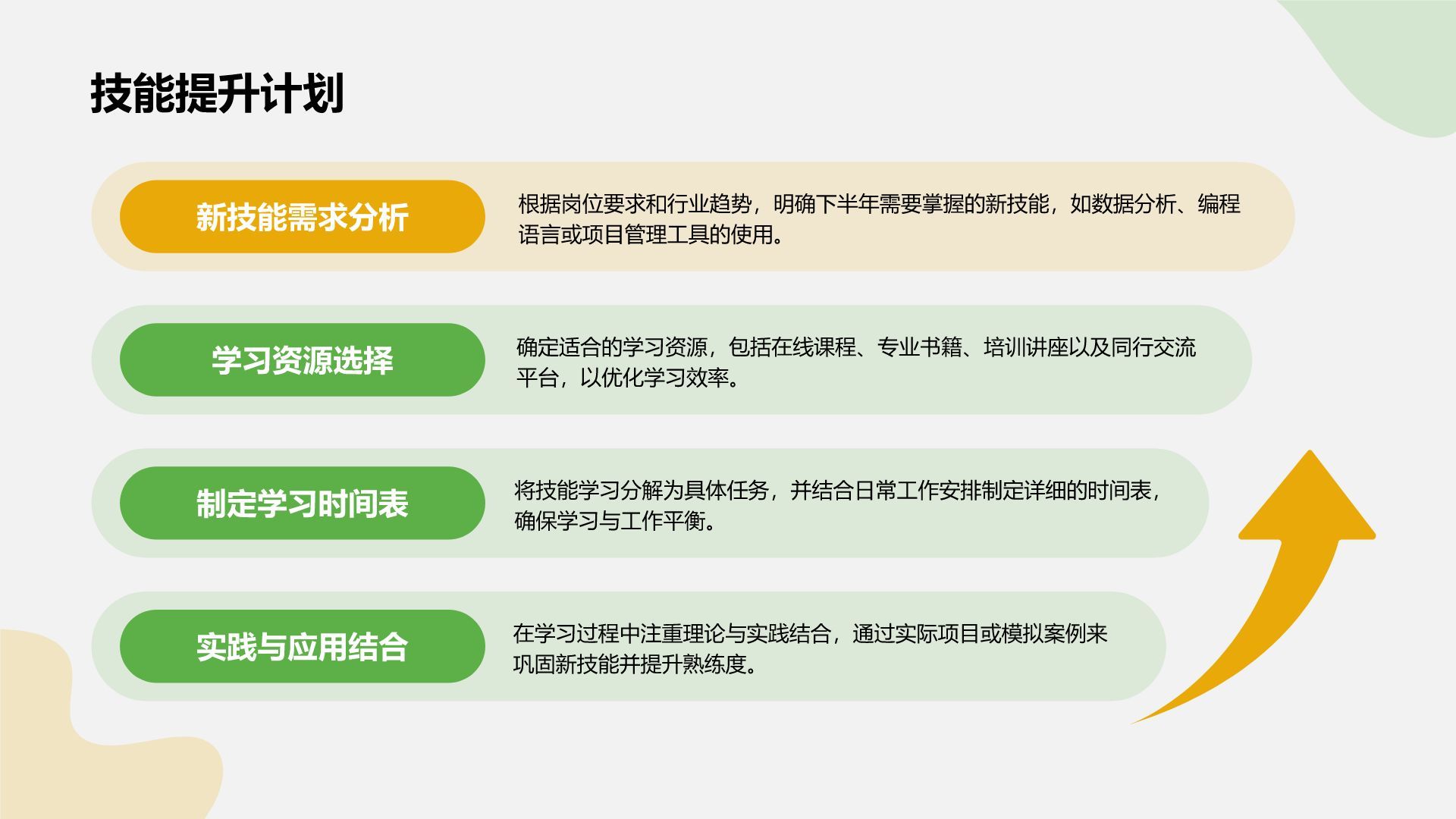 技能提升计划

新技能需求分析

根据岗位要求和行业趋势，明确下半年需要掌握的新技能，如数据分析、编程语言或项目管理工具的使用。

学习资源选择

确定适合的学习资源，包括在线课程、专业书籍、培训讲座以及同行交流平台，以优化学习效率。

制定学习时间表

将技能学习分解为具体任务，并结合日常工作安排制定详细的时间表，确保学习与工作平衡。

实践与应用结合

在学习过程中注重理论与实践结合，通过实际项目或模拟案例来巩固新技能并提升熟练度。